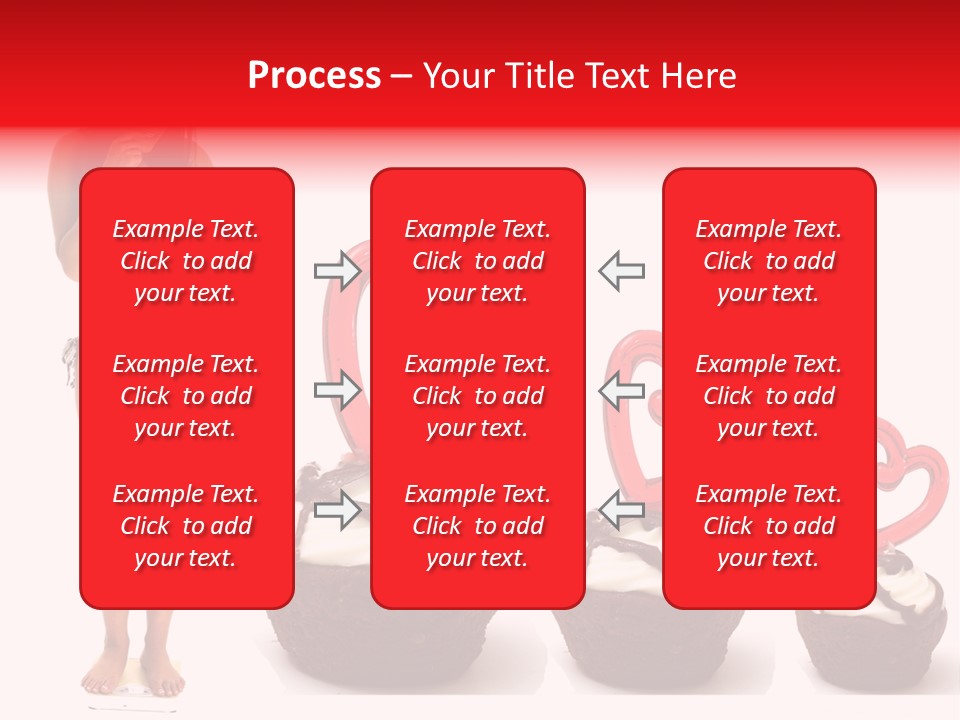 Process – Your Title Text Here

Example Text. Click to add your text.

Example Text. Click to add your text.

Example Text. Click to add your text.

Example Text. Click to add your text.

Example Text. Click to add your text.

Example Text. Click to add your text.

Example Text. Click to add your text.

Example Text. Click to add your text.

Example Text. Click to add your text.